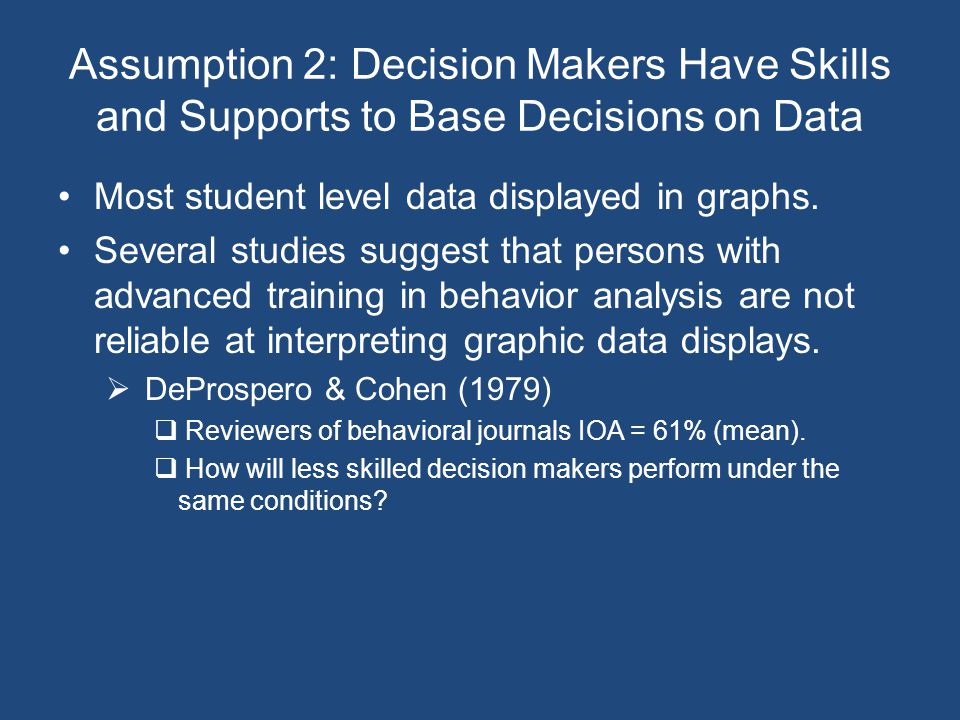 Assumption 2: Decision Makers Have Skills and Supports to Base Decisions on Data

• Most student level data displayed in graphs.
• Several studies suggest that persons with advanced training in behavior analysis are not reliable at interpreting graphic data displays.
  ➢ DeProspero & Cohen (1979)
    ❑ Reviewers of behavioral journals IOA = 61% (mean).
    ❑ How will less skilled decision makers perform under the same conditions?